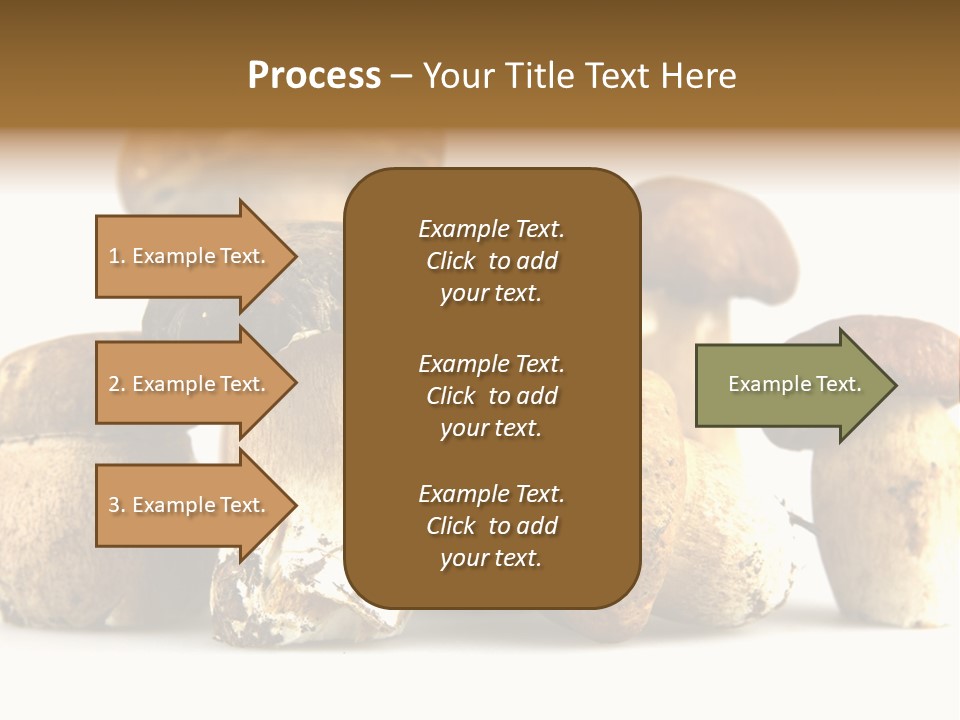 Process – Your Title Text Here

1. Example Text.

2. Example Text.

3. Example Text.

Example Text. Click to add your text.

Example Text. Click to add your text.

Example Text. Click to add your text.

Example Text.